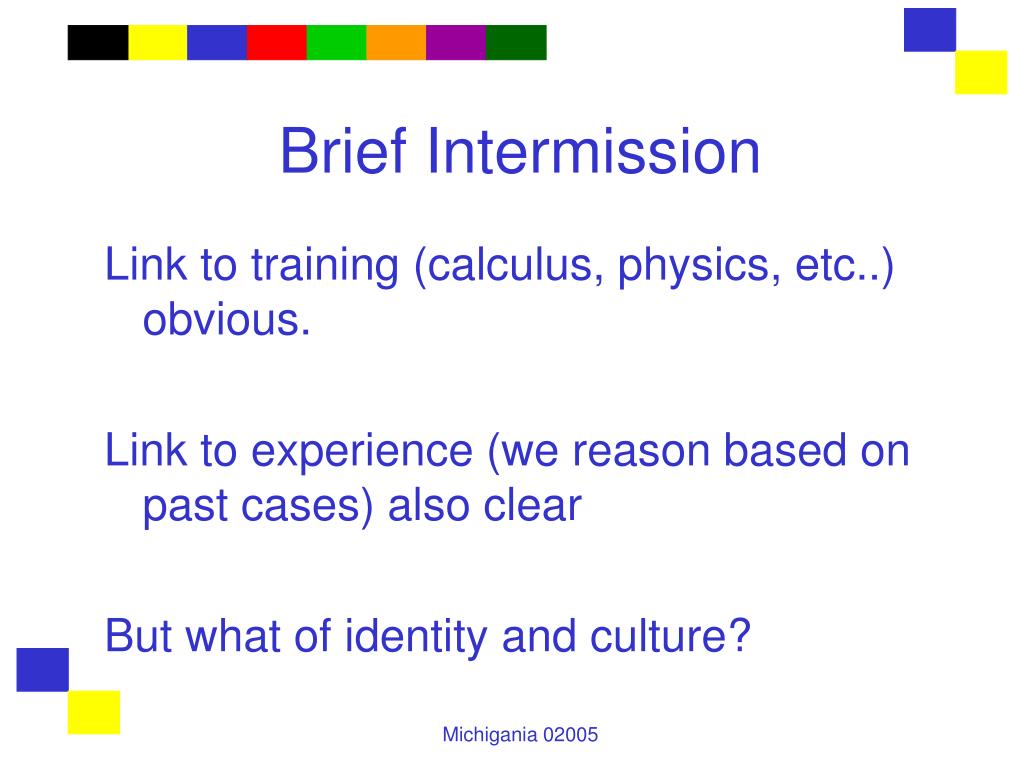 Brief Intermission

Link to training (calculus, physics, etc..) obvious.

Link to experience (we reason based on past cases) also clear

But what of identity and culture?

Michigania 02005